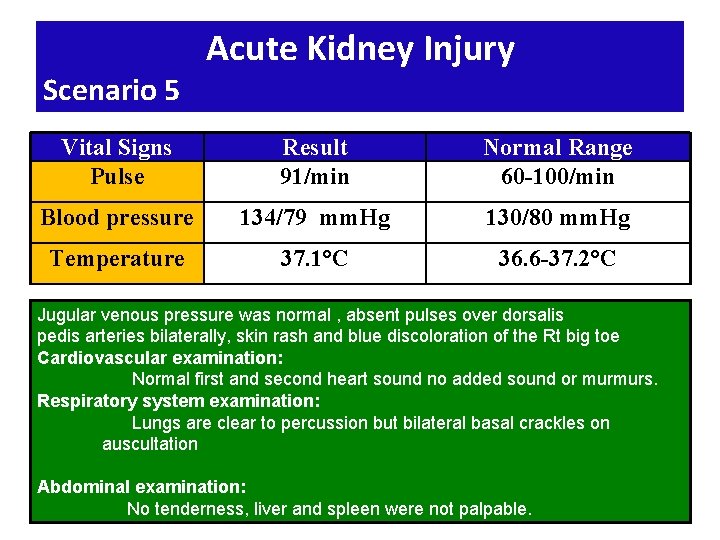 Acute Kidney Injury
Scenario 5

| Vital Signs | Result | Normal Range |
|---|---|---|
| Pulse | 91/min | 60-100/min |
| Blood pressure | 134/79 mmHg | 130/80 mmHg |
| Temperature | 37.1°C | 36.6-37.2°C |

Jugular venous pressure was normal , absent pulses over dorsalis pedis arteries bilaterally, skin rash and blue discoloration of the Rt big toe
Cardiovascular examination:
Normal first and second heart sound no added sound or murmurs.
Respiratory system examination:
Lungs are clear to percussion but bilateral basal crackles on auscultation

Abdominal examination:
No tenderness, liver and spleen were not palpable.